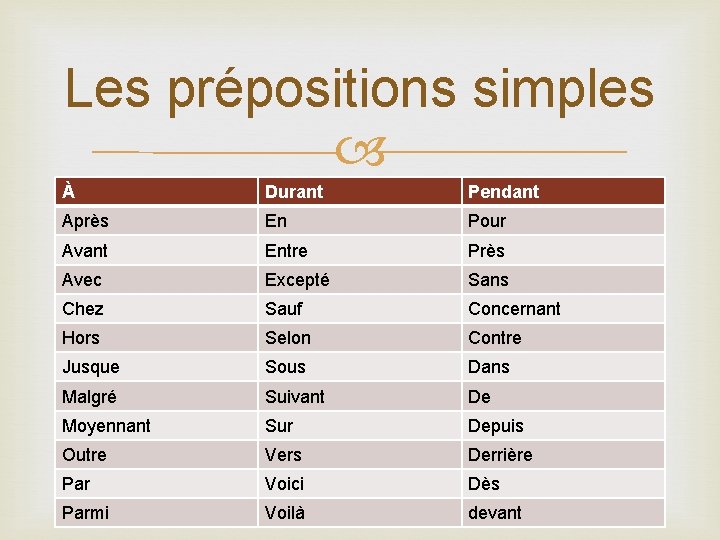 Les prépositions simples

| À | Durant | Pendant |
|---|---|---|
| Après | En | Pour |
| Avant | Entre | Près |
| Avec | Excepté | Sans |
| Chez | Sauf | Concernant |
| Hors | Selon | Contre |
| Jusque | Sous | Dans |
| Malgré | Suivant | De |
| Moyennant | Sur | Depuis |
| Outre | Vers | Derrière |
| Par | Voici | Dès |
| Parmi | Voilà | devant |